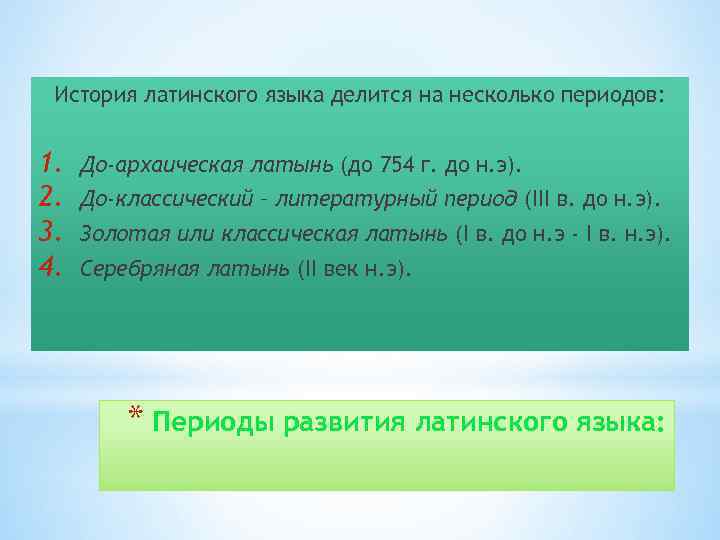 История латинского языка делится на несколько периодов:

1. До-архаическая латынь (до 754 г. до н.э).
2. До-классический – литературный период (III в. до н.э).
3. Золотая или классическая латынь (I в. до н.э - I в. н.э).
4. Серебряная латынь (II век н.э).

* Периоды развития латинского языка: